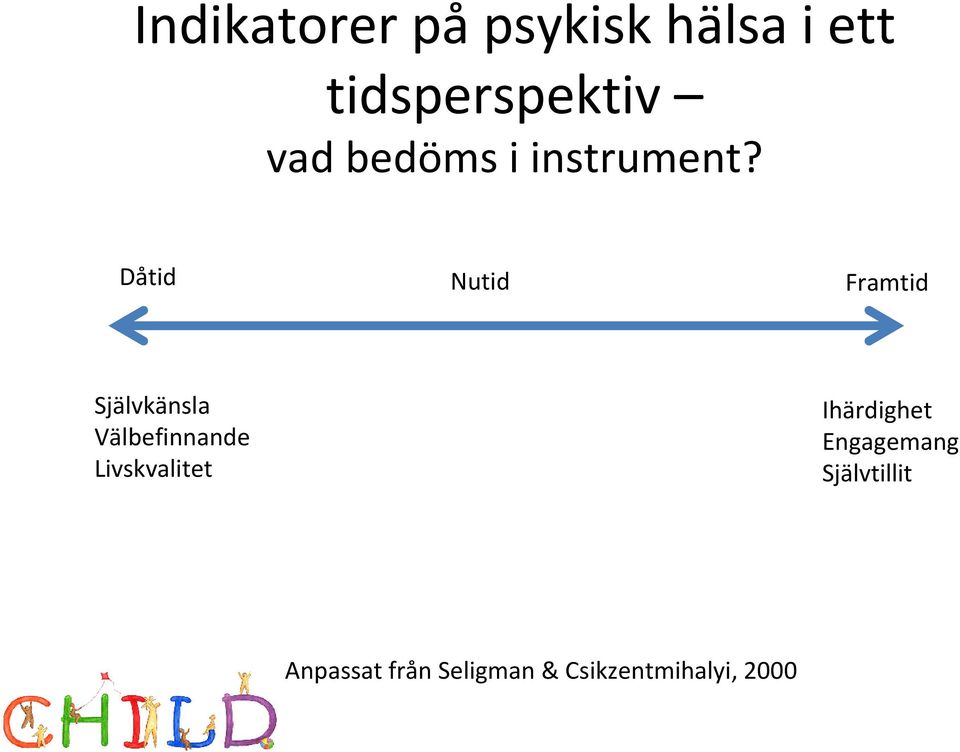 Indikatorer på psykisk hälsa i ett tidsperspektiv – vad bedöms i instrument?

Dåtid

Nutid

Framtid

Självkänsla
Välbefinnande
Livskvalitet

Ihärdighet
Engagemang
Självtillit

Anpassat från Seligman & Csikzentmihalyi, 2000

CHILD